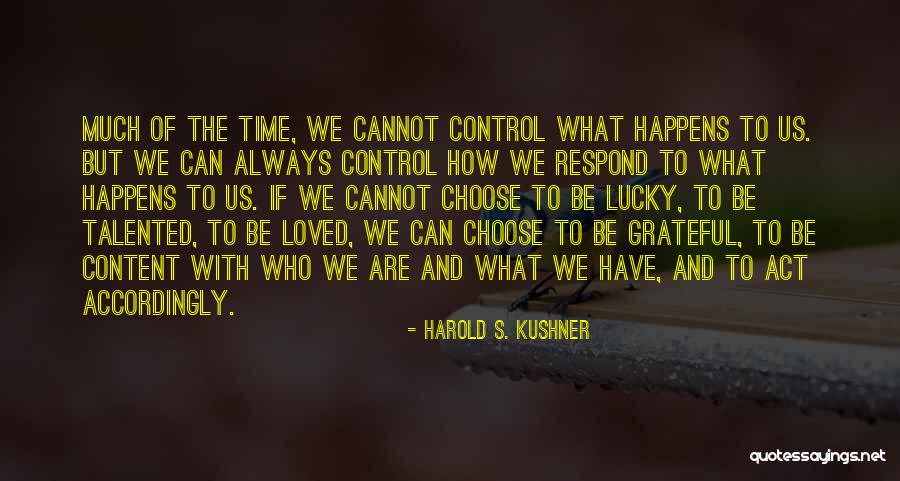 MUCH OF THE TIME, WE CANNOT CONTROL WHAT HAPPENS TO US. BUT WE CAN ALWAYS CONTROL HOW WE RESPOND TO WHAT HAPPENS TO US. IF WE CANNOT CHOOSE TO BE LUCKY, TO BE TALENTED, TO BE LOVED, WE CAN CHOOSE TO BE GRATEFUL, TO BE CONTENT WITH WHO WE ARE AND WHAT WE HAVE, AND TO ACT ACCORDINGLY.

- HAROLD S. KUSHNER

quotessayings.net